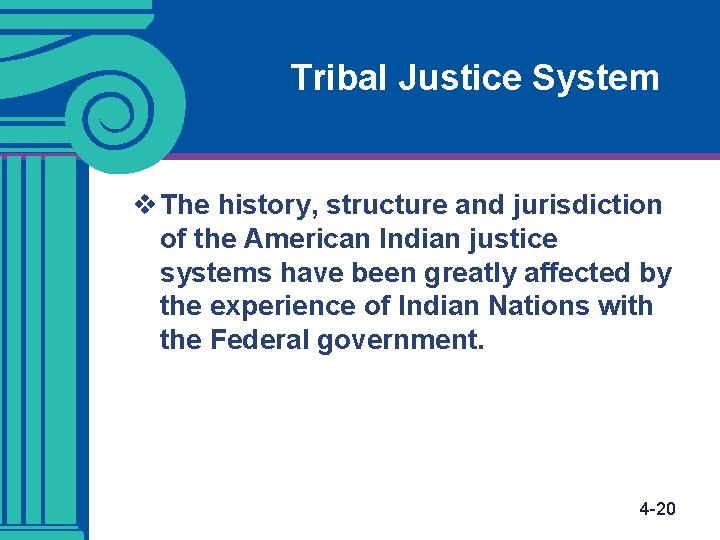 Tribal Justice System

❖ The history, structure and jurisdiction of the American Indian justice systems have been greatly affected by the experience of Indian Nations with the Federal government.

4-20